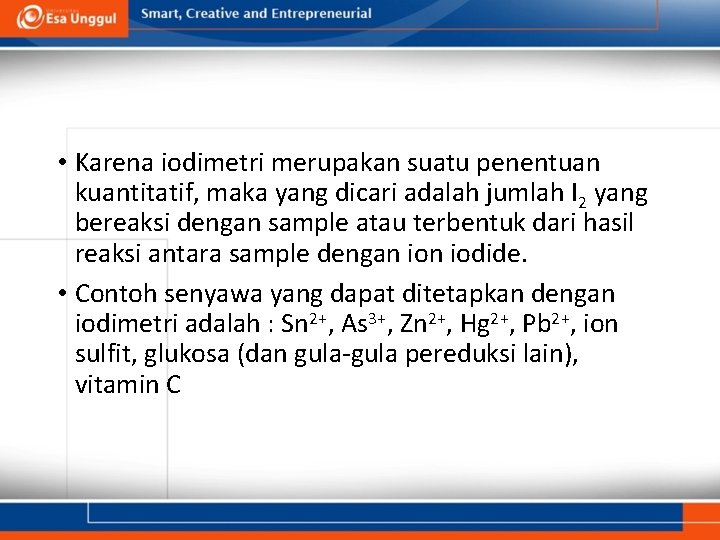 Esa Unggul Smart, Creative and Entrepreneurial

• Karena iodimetri merupakan suatu penentuan kuantitatif, maka yang dicari adalah jumlah $I_2$ yang bereaksi dengan sample atau terbentuk dari hasil reaksi antara sample dengan ion iodide.

• Contoh senyawa yang dapat ditetapkan dengan iodimetri adalah : $Sn^{2+}$, $As^{3+}$, $Zn^{2+}$, $Hg^{2+}$, $Pb^{2+}$, ion sulfit, glukosa (dan gula-gula pereduksi lain), vitamin C